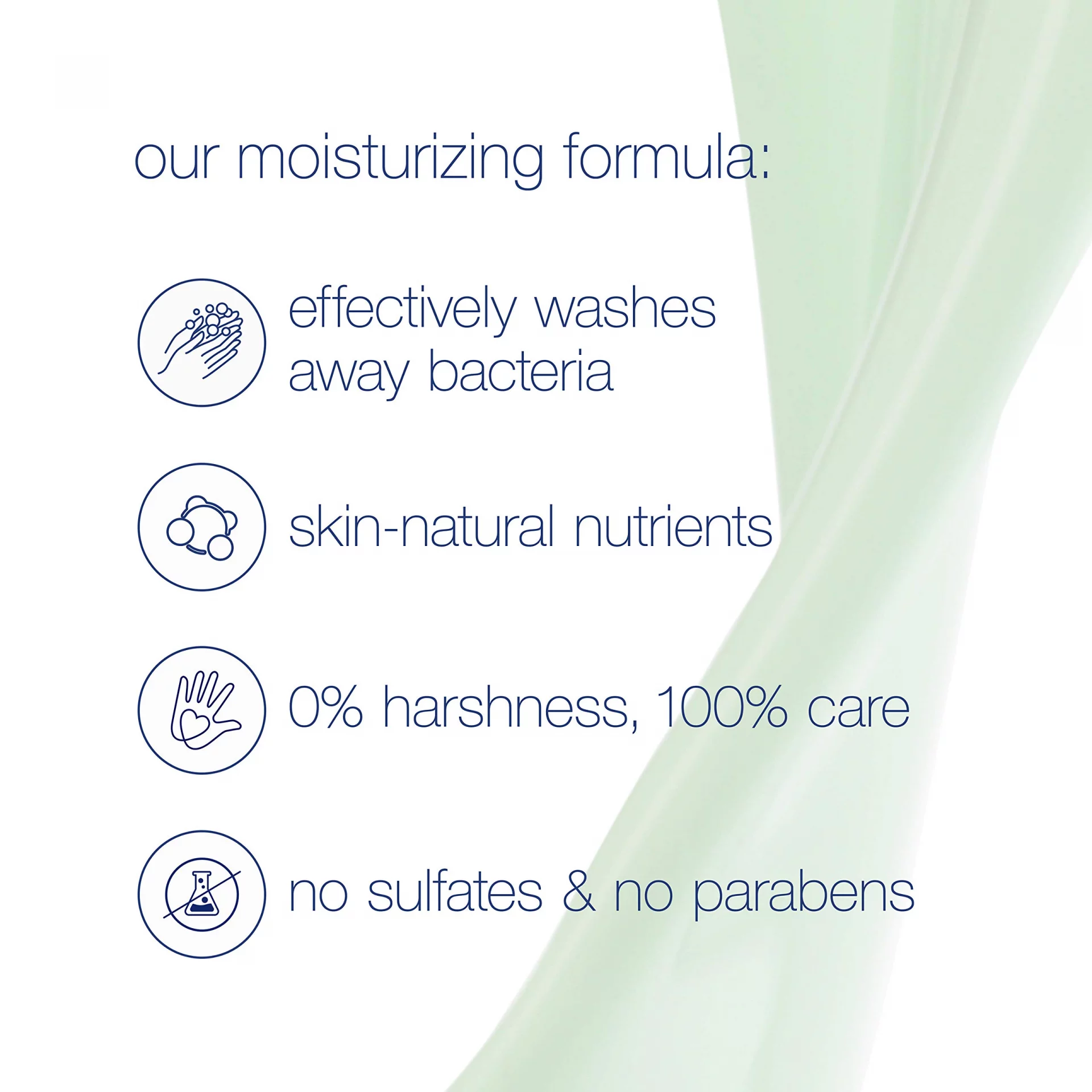 our moisturizing formula:

effectively washes away bacteria

skin-natural nutrients

0% harshness, 100% care

no sulfates & no parabens